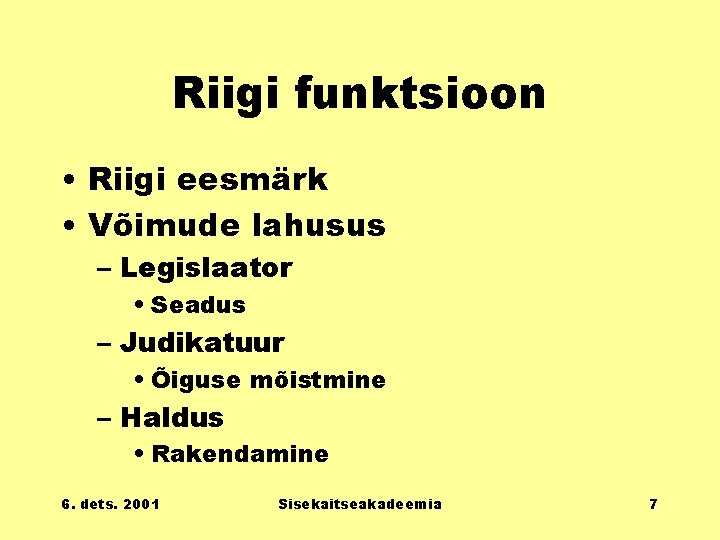 Riigi funktsioon

• Riigi eesmärk
• Võimude lahusus
– Legislaator
• Seadus
– Judikatuur
• Õiguse mõistmine
– Haldus
• Rakendamine

6. dets. 2001
Sisekaitseakadeemia
7